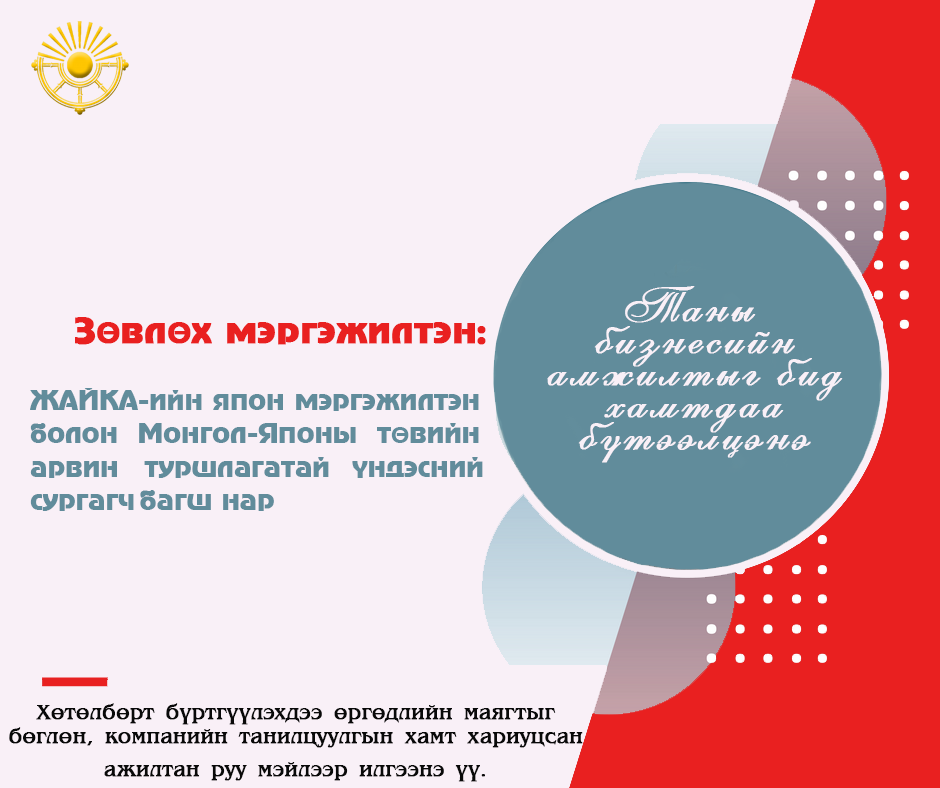 Зөвлөх мэргэжилтэн:

ЖАЙКА-ийн япон мэргэжилтэн болон Монгол-Японы төвийн арвин туршлагатай үндэсний сургагч багш нар

Таны бизнесийн амжилтыг бид хамтдаа бүтээлцэнэ

Хөтөлбөрт бүртгүүлэхдээ өргөдлийн маягтыг бөглөн, компанийн танилцуулгын хамт хариуцсан ажилтан руу мэйлээр илгээнэ үү.